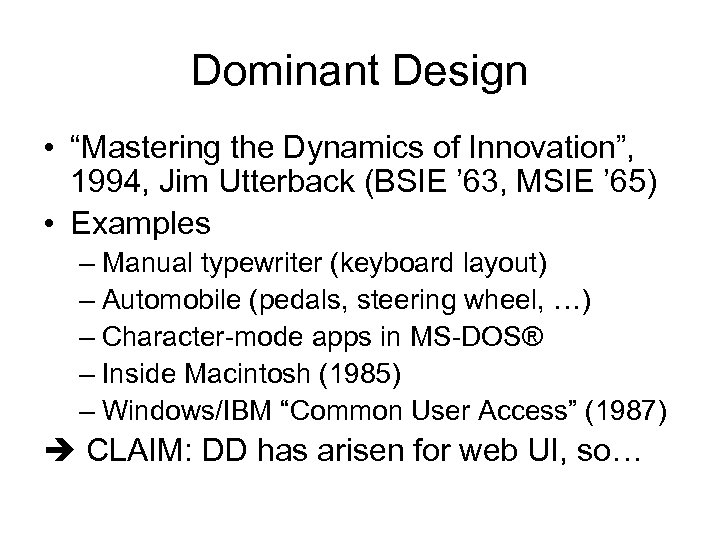 Dominant Design

• “Mastering the Dynamics of Innovation”, 1994, Jim Utterback (BSIE ’63, MSIE ’65)
• Examples
– Manual typewriter (keyboard layout)
– Automobile (pedals, steering wheel, …)
– Character-mode apps in MS-DOS®
– Inside Macintosh (1985)
– Windows/IBM “Common User Access” (1987)
➔ CLAIM: DD has arisen for web UI, so…